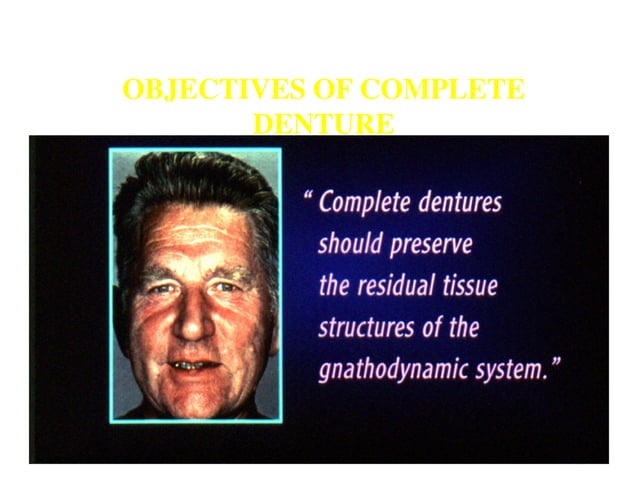 OBJECTIVES OF COMPLETE DENTURE

" Complete dentures should preserve the residual tissue structures of the gnathodynamic system."